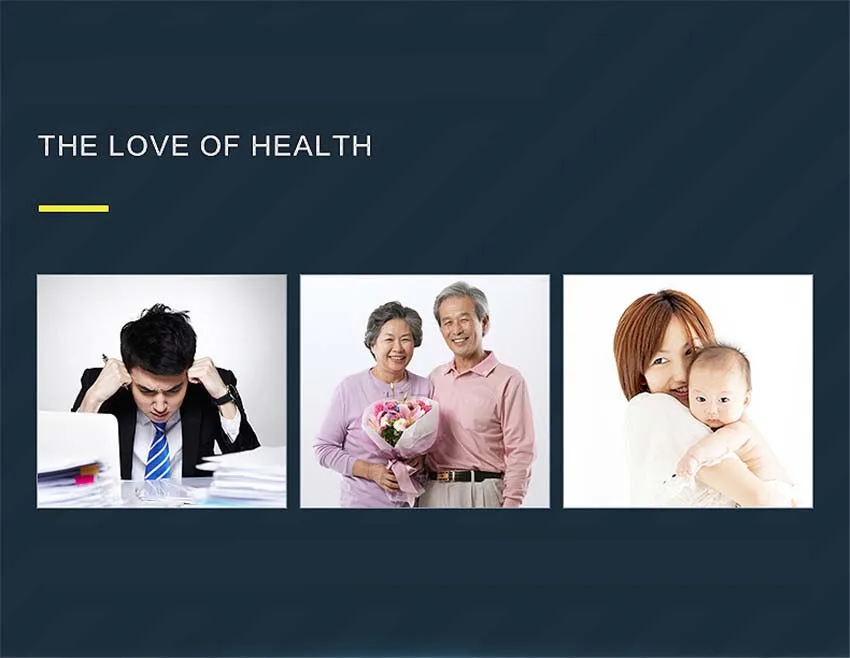 THE LOVE OF HEALTH